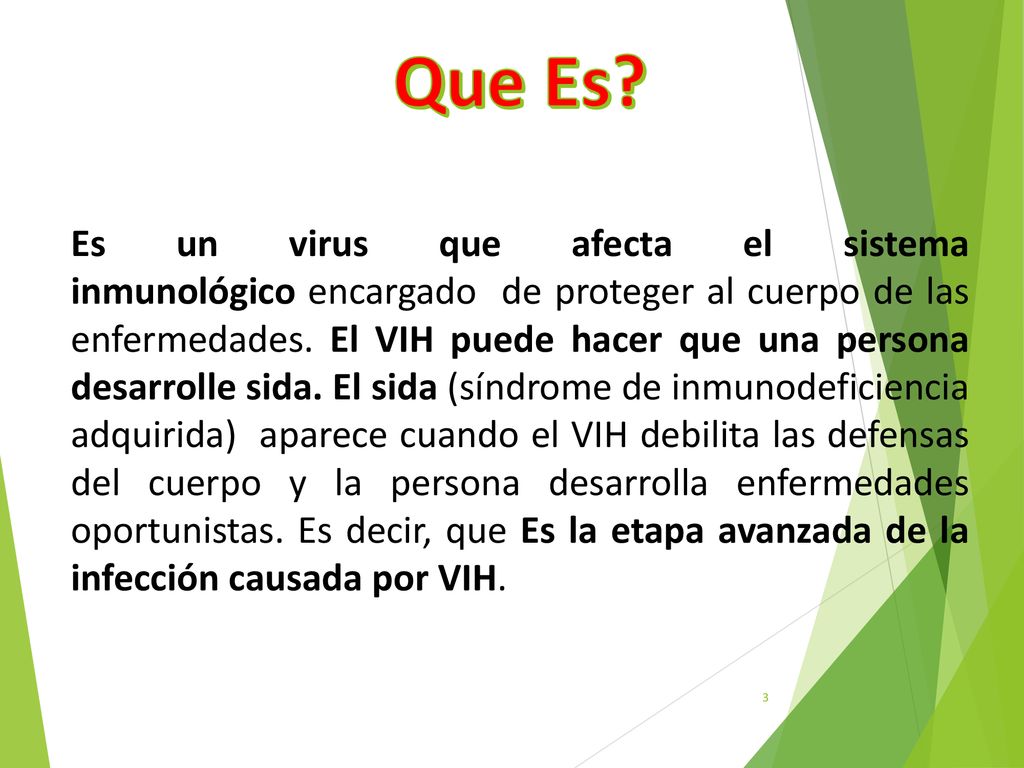 Que Es?

Es un virus que afecta el sistema inmunológico encargado de proteger al cuerpo de las enfermedades. El VIH puede hacer que una persona desarrolle sida. El sida (síndrome de inmunodeficiencia adquirida) aparece cuando el VIH debilita las defensas del cuerpo y la persona desarrolla enfermedades oportunistas. Es decir, que Es la etapa avanzada de la infección causada por VIH.

3